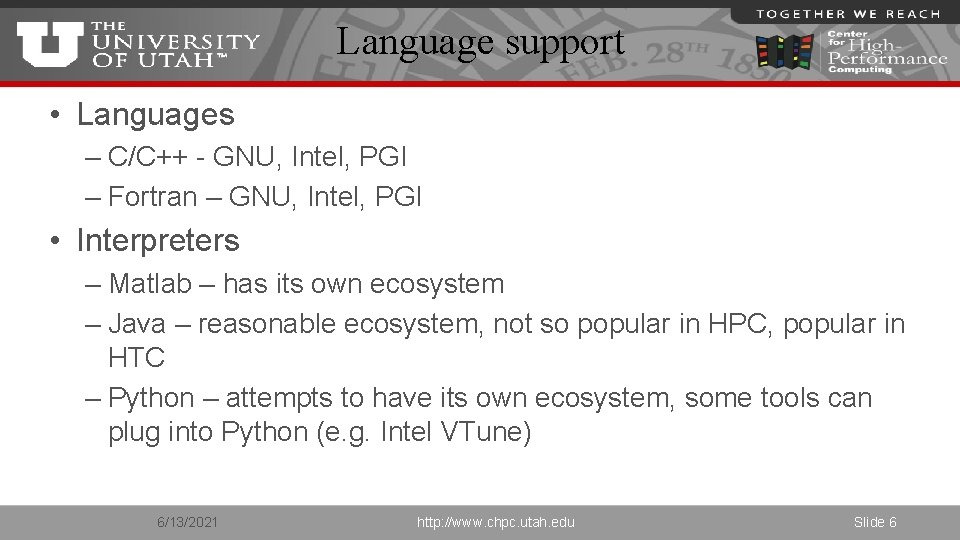 THE UNIVERSITY OF UTAH™

Language support

TOGETHER WE REACH

Center for High-Performance Computing

• Languages
– C/C++ - GNU, Intel, PGI
– Fortran – GNU, Intel, PGI
• Interpreters
– Matlab – has its own ecosystem
– Java – reasonable ecosystem, not so popular in HPC, popular in HTC
– Python – attempts to have its own ecosystem, some tools can plug into Python (e.g. Intel VTune)

6/13/2021

http://www.chpc.utah.edu

Slide 6